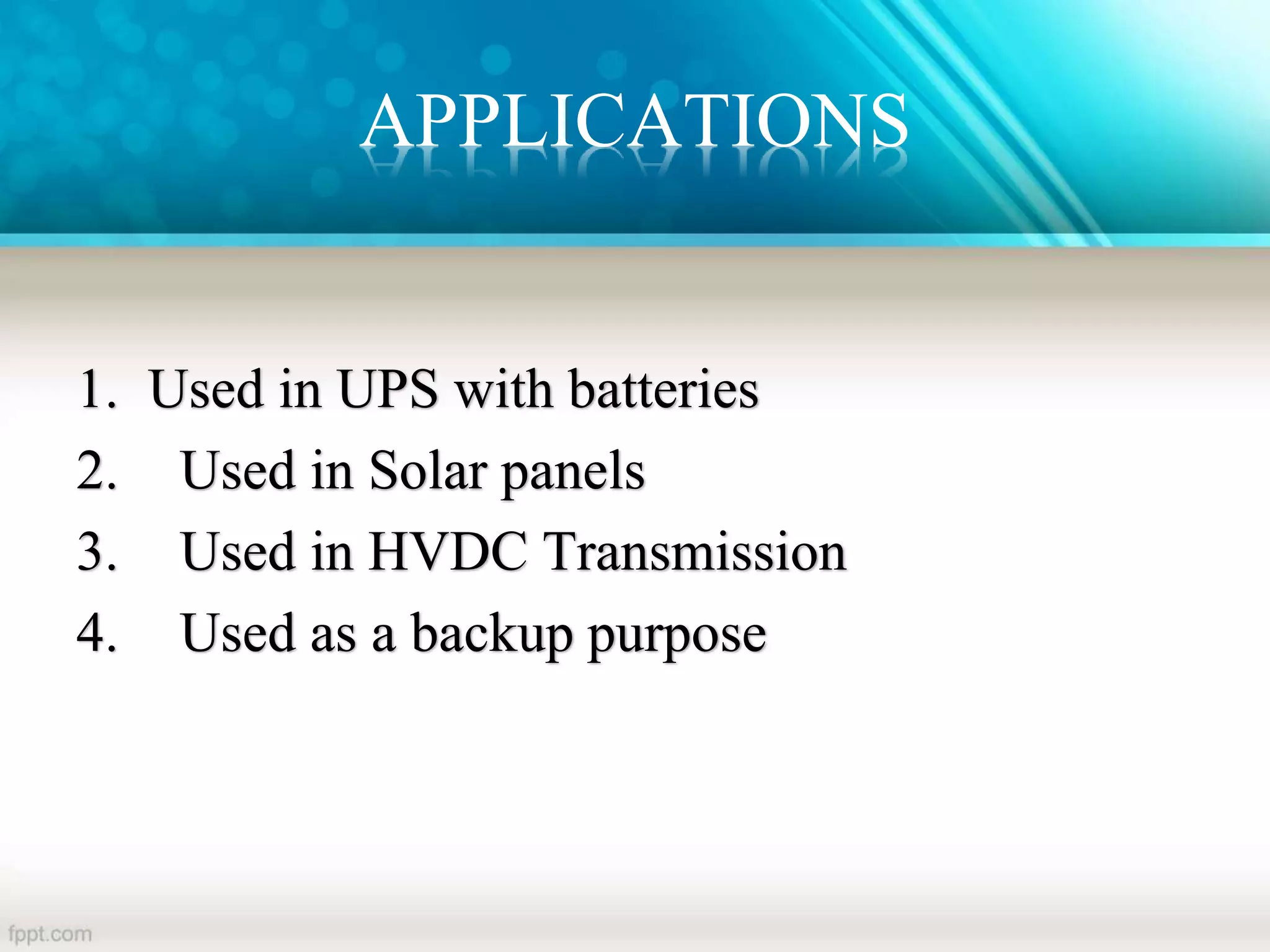 APPLICATIONS

1. Used in UPS with batteries
2. Used in Solar panels
3. Used in HVDC Transmission
4. Used as a backup purpose

fppt.com